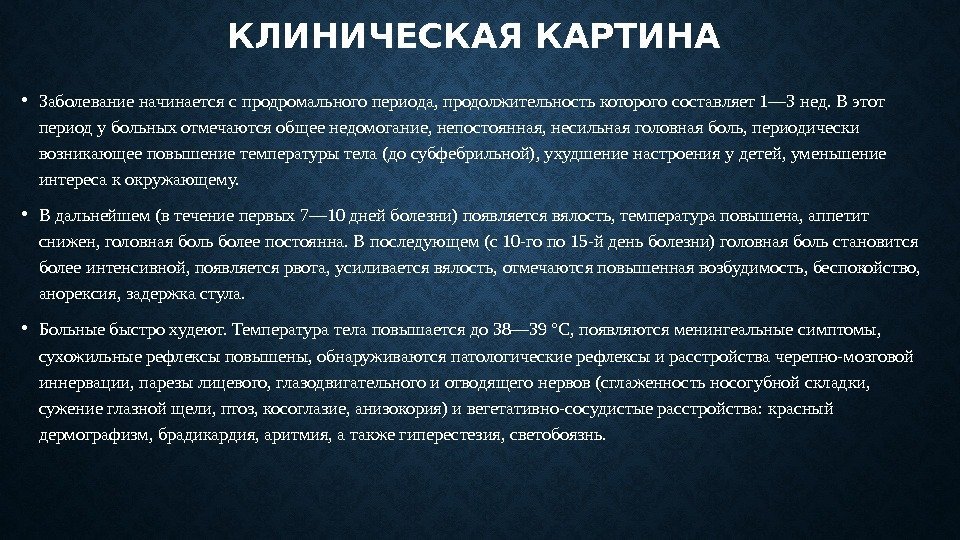 КЛИНИЧЕСКАЯ КАРТИНА

• Заболевание начинается с продромального периода, продолжительность которого составляет 1—3 нед. В этот период у больных отмечаются общее недомогание, непостоянная, несильная головная боль, периодически возникающее повышение температуры тела (до субфебрильной), ухудшение настроения у детей, уменьшение интереса к окружающему.

• В дальнейшем (в течение первых 7—10 дней болезни) появляется вялость, температура повышена, аппетит снижен, головная боль более постоянна. В последующем (с 10-го по 15-й день болезни) головная боль становится более интенсивной, появляется рвота, усиливается вялость, отмечаются повышенная возбудимость, беспокойство, анорексия, задержка стула.

• Больные быстро худеют. Температура тела повышается до 38—39 °С, появляются менингеальные симптомы, сухожильные рефлексы повышены, обнаруживаются патологические рефлексы и расстройства черепно-мозговой иннервации, парезы лицевого, глазодвигательного и отводящего нервов (сглаженность носогубной складки, сужение глазной щели, птоз, косоглазие, анизокория) и вегетативно-сосудистые расстройства: красный дермографизм, брадикардия, аритмия, а также гиперестезия, светобоязнь.